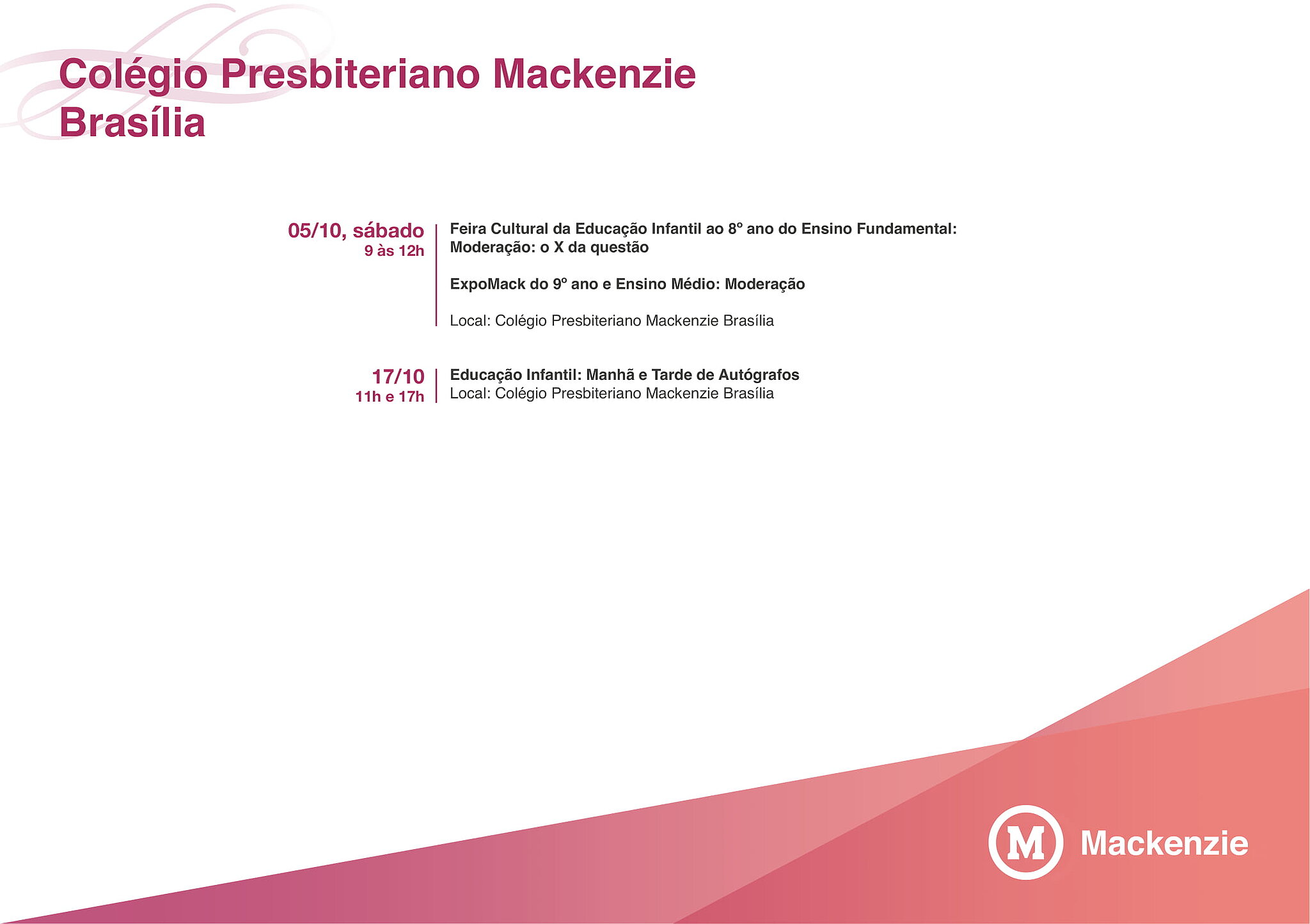 Colégio Presbiteriano Mackenzie
Brasília

05/10, sábado
9 às 12h

Feira Cultural da Educação Infantil ao 8º ano do Ensino Fundamental: Moderação: o X da questão

ExpoMack do 9º ano e Ensino Médio: Moderação

Local: Colégio Presbiteriano Mackenzie Brasília

17/10
11h e 17h

Educação Infantil: Manhã e Tarde de Autógrafos
Local: Colégio Presbiteriano Mackenzie Brasília

M
Mackenzie